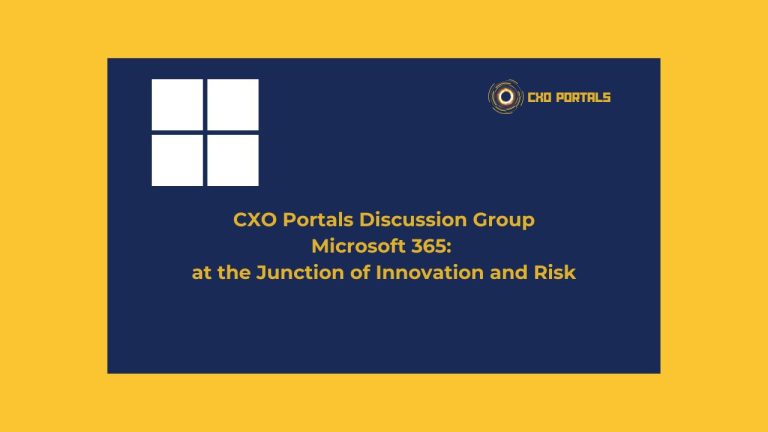 CXO PORTALS

CXO Portals Discussion Group
Microsoft 365:
at the Junction of Innovation and Risk